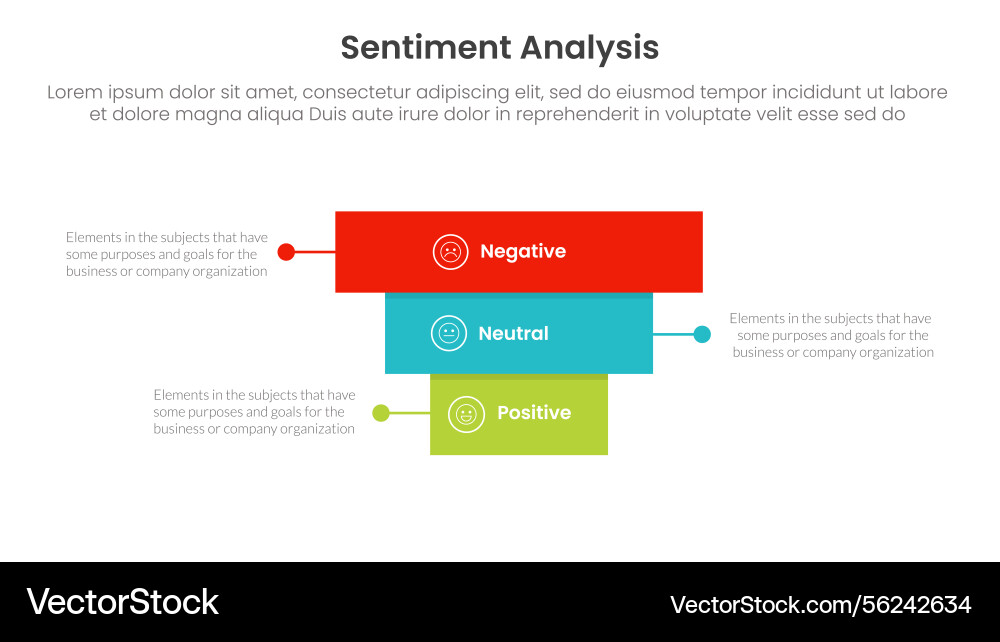 Sentiment Analysis

Lorem ipsum dolor sit amet, consectetur adipiscing elit, sed do eiusmod tempor incididunt ut labore et dolore magna aliqua Duis aute irure dolor in reprehenderit in voluptate velit esse sed do

Elements in the subjects that have some purposes and goals for the business or company organization

Negative

Neutral

Elements in the subjects that have some purposes and goals for the business or company organization

Elements in the subjects that have some purposes and goals for the business or company organization

Positive

VectorStock

VectorStock.com/56242634